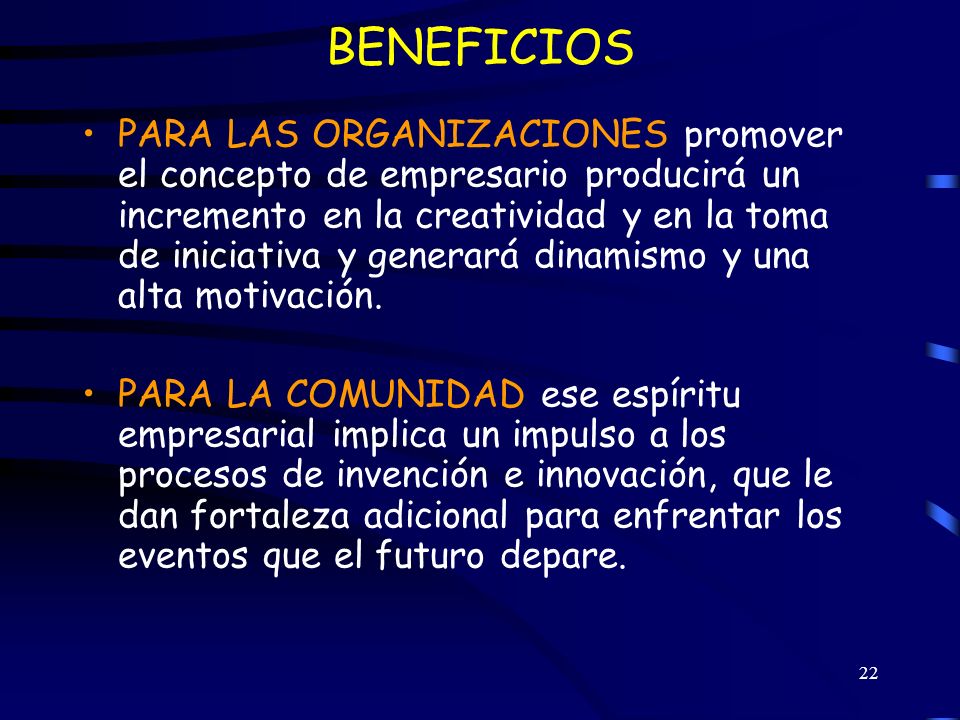 BENEFICIOS

• PARA LAS ORGANIZACIONES promover el concepto de empresario producirá un incremento en la creatividad y en la toma de iniciativa y generará dinamismo y una alta motivación.

• PARA LA COMUNIDAD ese espíritu empresarial implica un impulso a los procesos de invención e innovación, que le dan fortaleza adicional para enfrentar los eventos que el futuro depare.

22